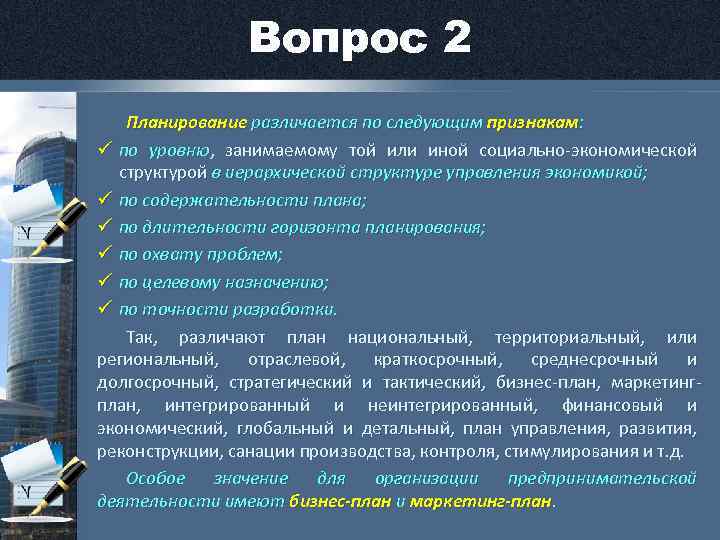 Вопрос 2

Планирование различается по следующим признакам:

✓ по уровню, занимаемому той или иной социально-экономической структурой в иерархической структуре управления экономикой;
✓ по содержательности плана;
✓ по длительности горизонта планирования;
✓ по охвату проблем;
✓ по целевому назначению;
✓ по точности разработки.

Так, различают план национальный, территориальный, или региональный, отраслевой, краткосрочный, среднесрочный и долгосрочный, стратегический и тактический, бизнес-план, маркетинг-план, интегрированный и неинтегрированный, финансовый и экономический, глобальный и детальный, план управления, развития, реконструкции, санации производства, контроля, стимулирования и т.д.

Особое значение для организации предпринимательской деятельности имеют бизнес-план и маркетинг-план.